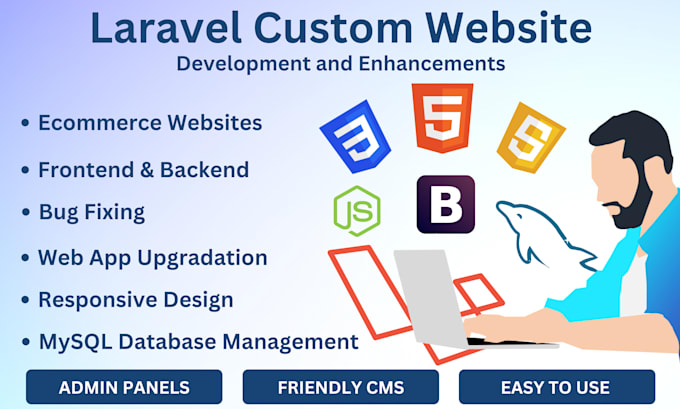 Laravel Custom Website
Development and Enhancements

• Ecommerce Websites
• Frontend & Backend
• Bug Fixing
• Web App Upgradation
• Responsive Design
• MySQL Database Management

3 5 S JS B

ADMIN PANELS
FRIENDLY CMS
EASY TO USE